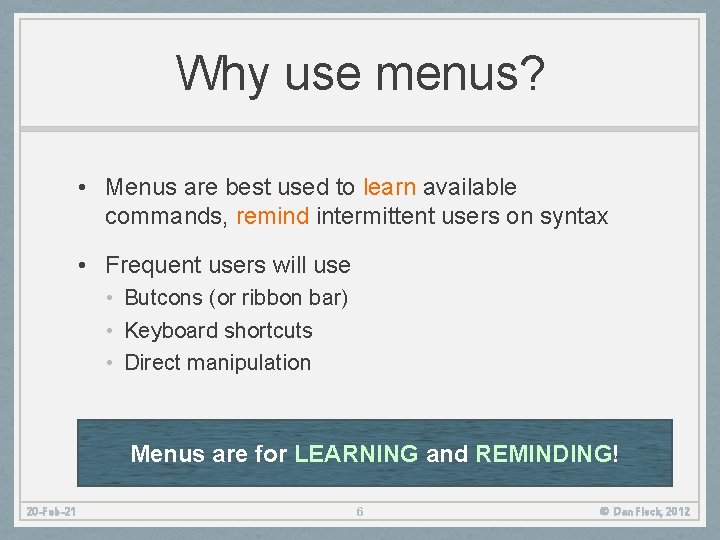 Why use menus?

• Menus are best used to learn available commands, remind intermittent users on syntax

• Frequent users will use
  • Butcons (or ribbon bar)
  • Keyboard shortcuts
  • Direct manipulation

Menus are for LEARNING and REMINDING!

20-Feb-21

6

© Dan Fleck, 2012